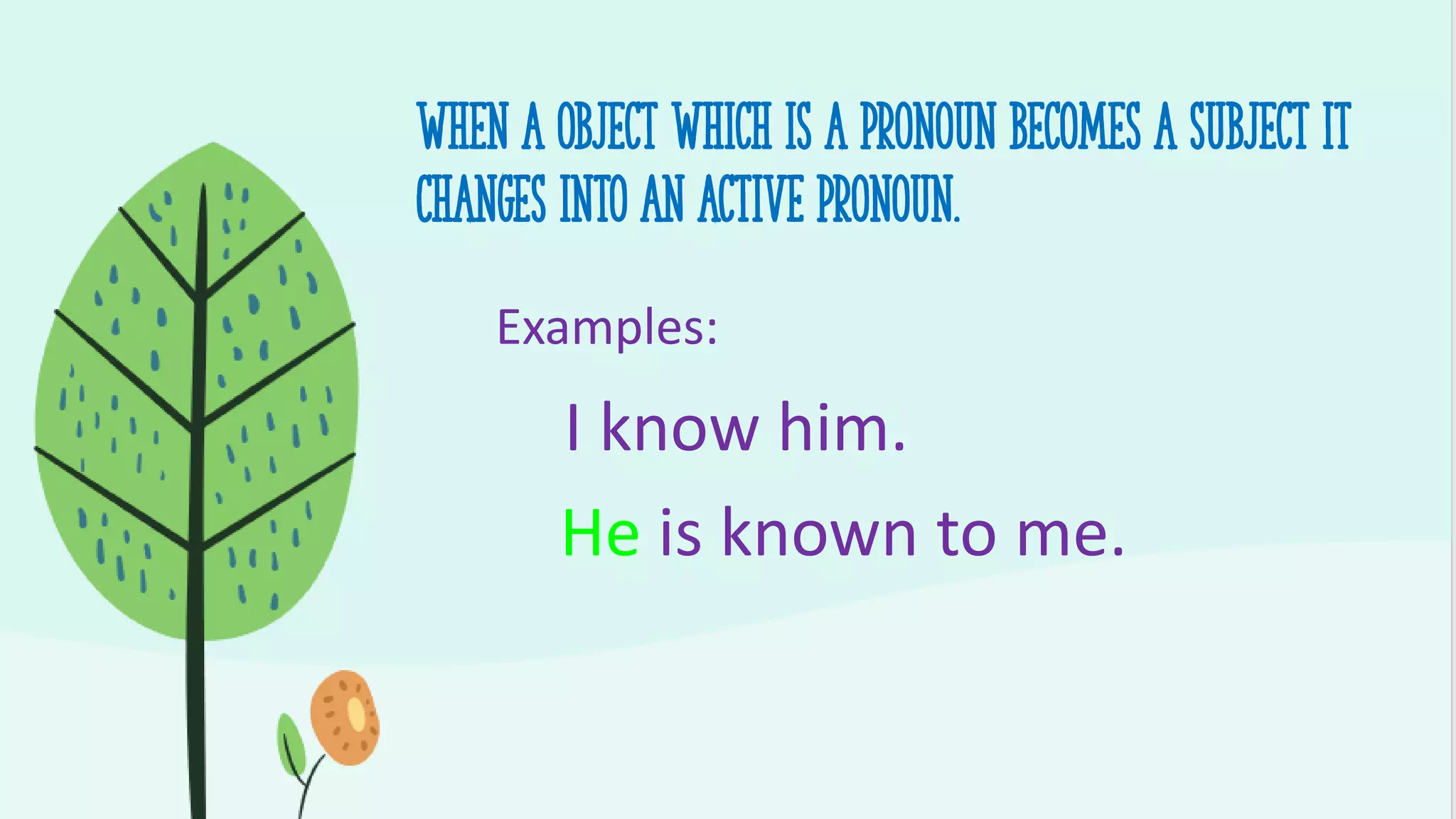 WHEN A OBJECT WHICH IS A PRONOUN BECOMES A SUBJECT IT CHANGES INTO AN ACTIVE PRONOUN.

Examples:

I know him.

He is known to me.